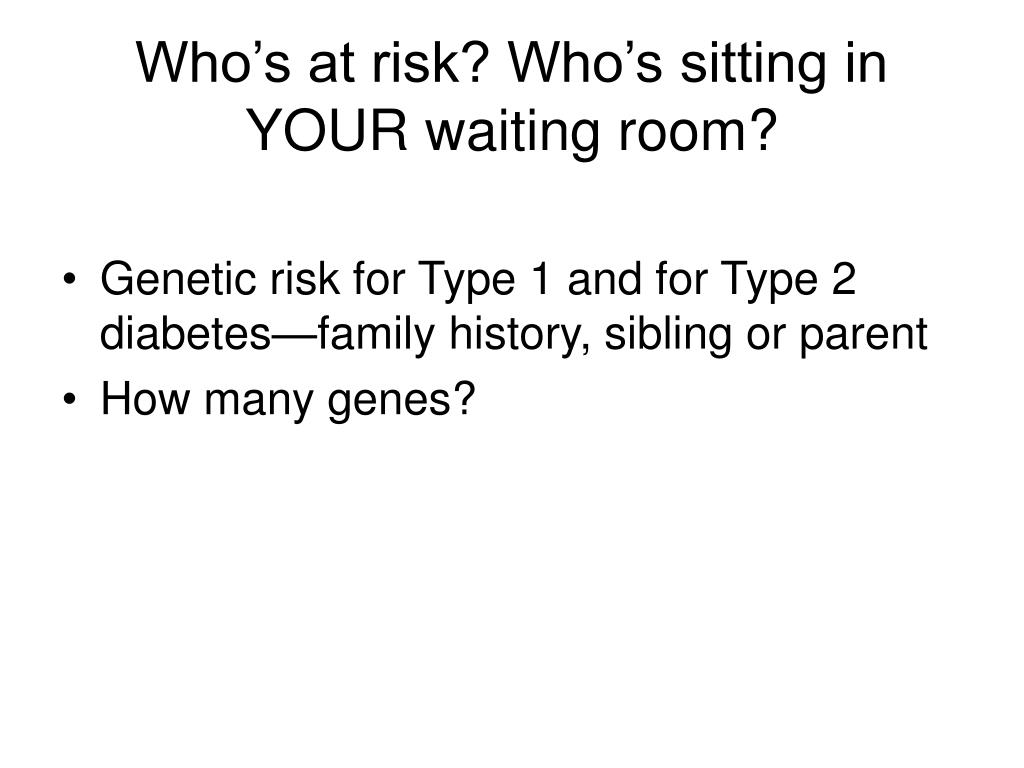 Who’s at risk? Who’s sitting in YOUR waiting room?

• Genetic risk for Type 1 and for Type 2 diabetes—family history, sibling or parent
• How many genes?